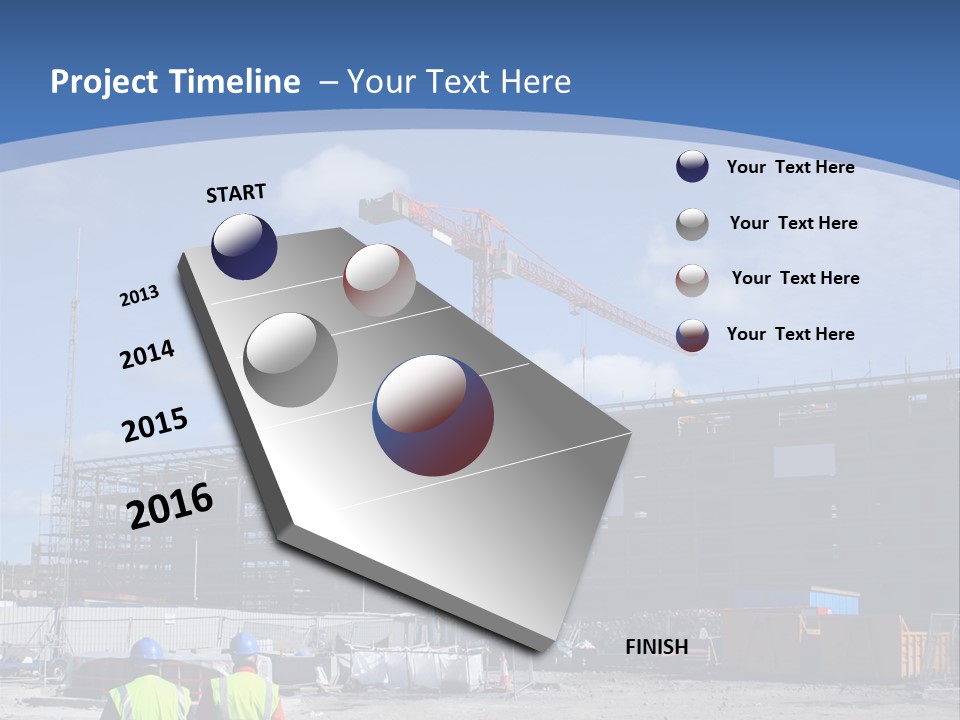 Project Timeline – Your Text Here

START

2013

2014

2015

2016

FINISH

Your Text Here

Your Text Here

Your Text Here

Your Text Here